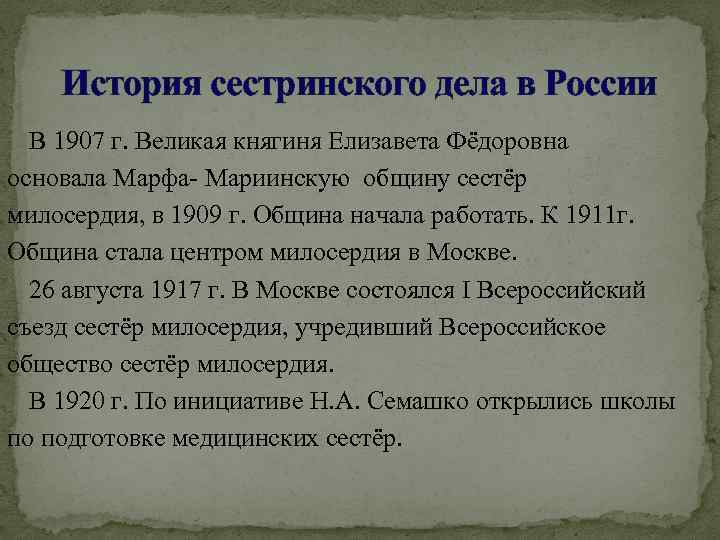 История сестринского дела в России

В 1907 г. Великая княгиня Елизавета Фёдоровна основала Марфа- Мариинскую общину сестёр милосердия, в 1909 г. Община начала работать. К 1911г. Община стала центром милосердия в Москве.

26 августа 1917 г. В Москве состоялся I Всероссийский съезд сестёр милосердия, учредивший Всероссийское общество сестёр милосердия.

В 1920 г. По инициативе Н.А. Семашко открылись школы по подготовке медицинских сестёр.